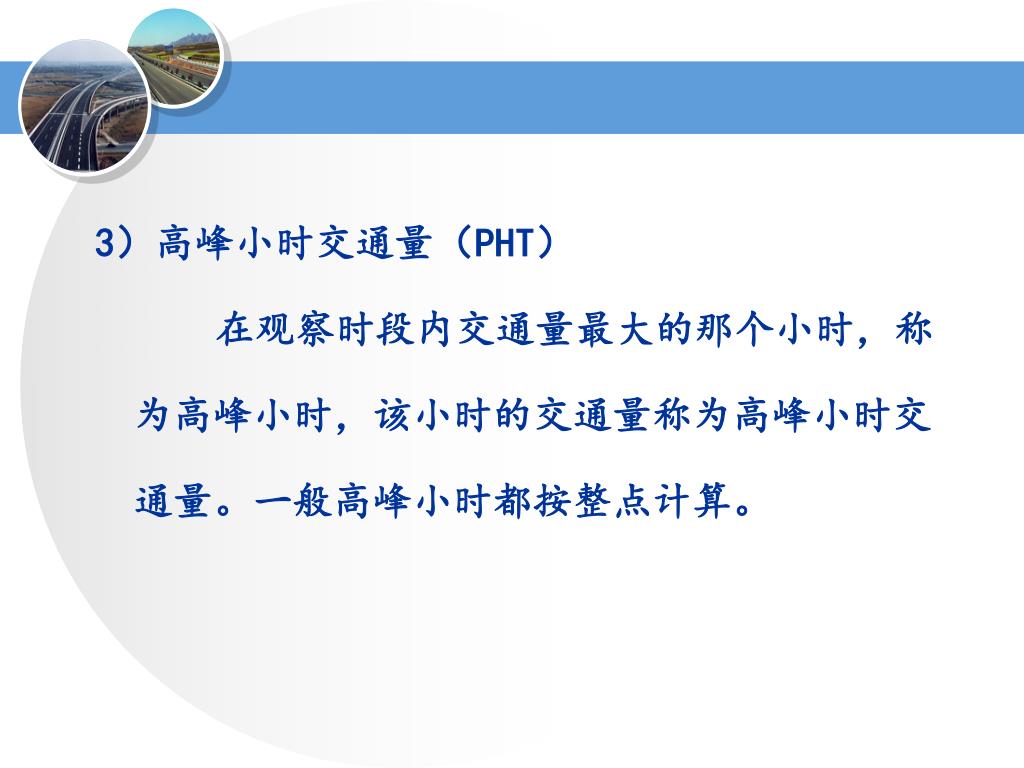 3）高峰小时交通量（PHT）

在观察时段内交通量最大的那个小时，称为高峰小时，该小时的交通量称为高峰小时交通量。一般高峰小时都按整点计算。